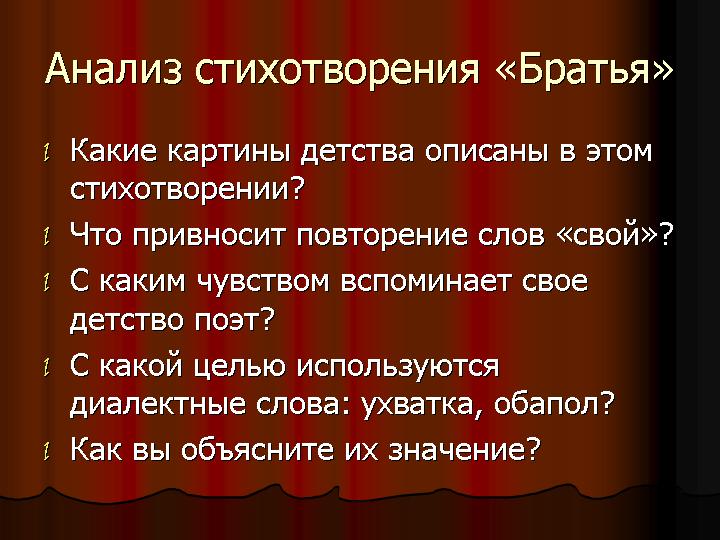 Анализ стихотворения «Братья»

Какие картины детства описаны в этом стихотворении?

Что привносит повторение слов «свой»?

С каким чувством вспоминает свое детство поэт?

С какой целью используются диалектные слова: ухватка, обапол?

Как вы объясните их значение?